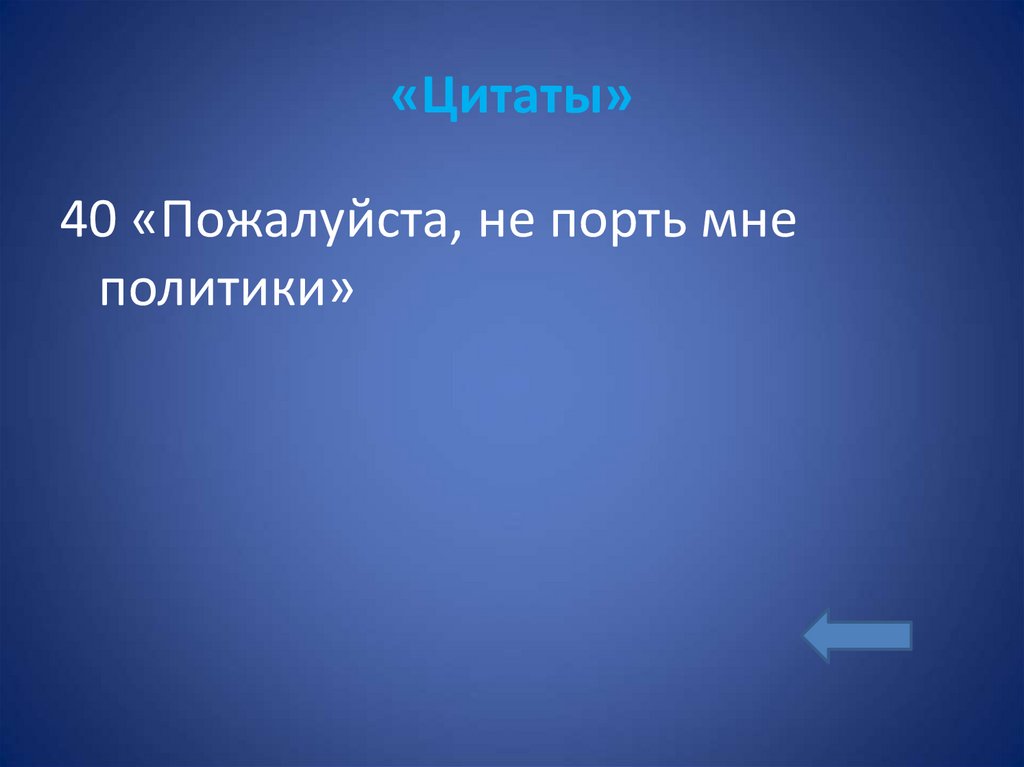 «Цитаты»

40 «Пожалуйста, не порть мне политики»